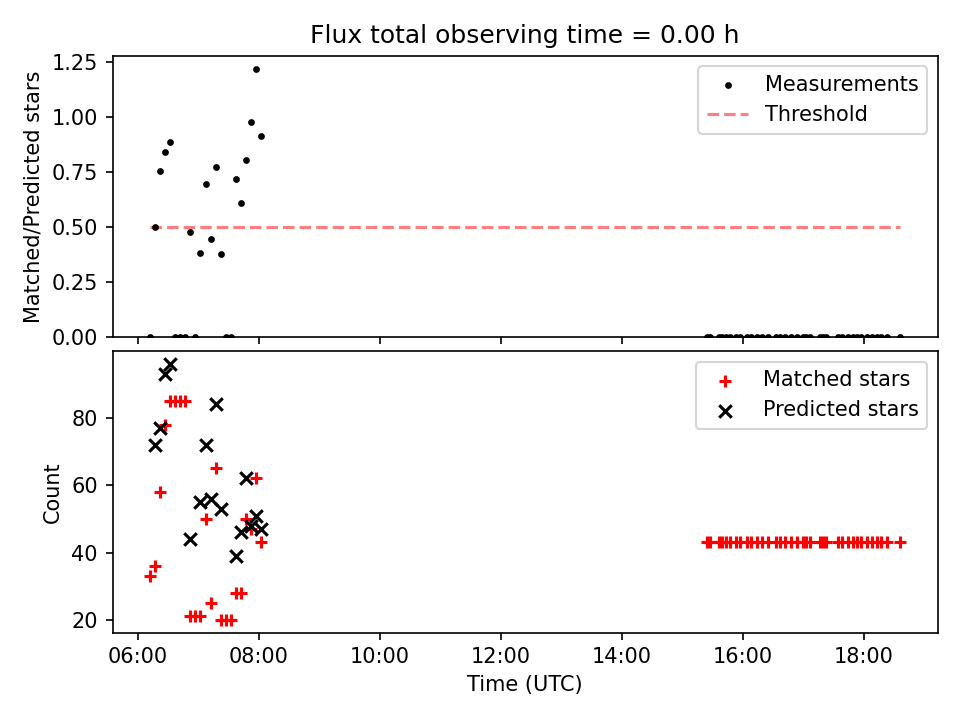 Flux total observing time = 0.00 h

Matched/Predicted stars

1.25
1.00
0.75
0.50
0.25
0.00

Measurements
Threshold

Count

80
60
40
20

Matched stars
Predicted stars

06:00
08:00
10:00
12:00
14:00
16:00
18:00

Time (UTC)